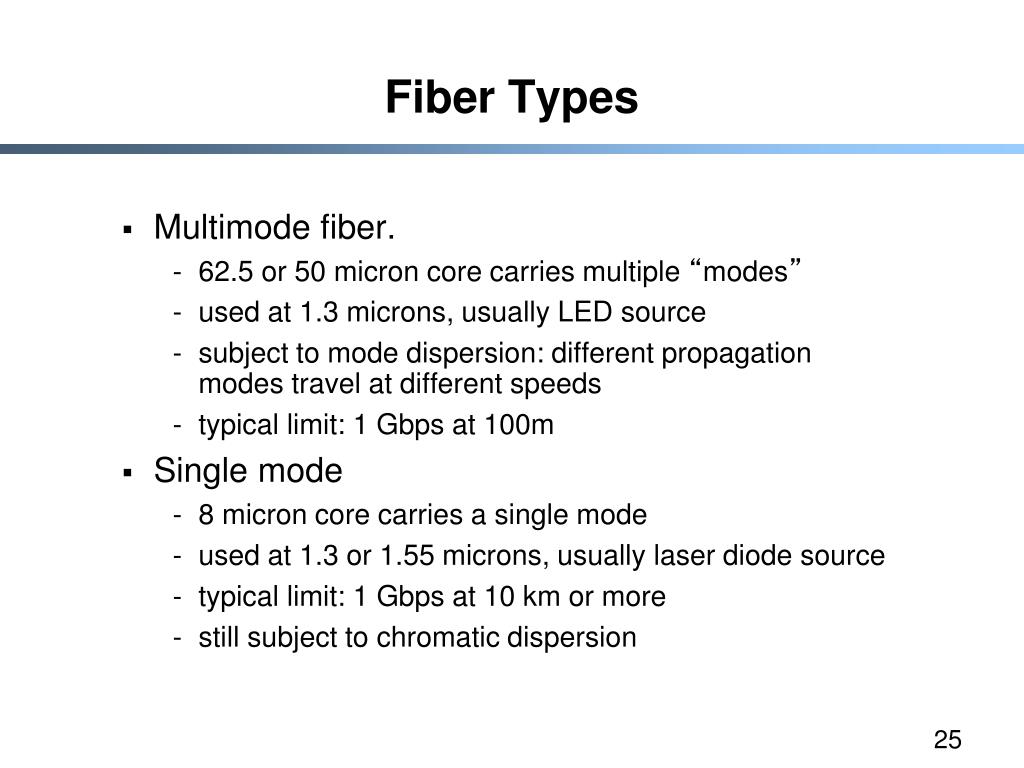 Fiber Types

▪ Multimode fiber.
- 62.5 or 50 micron core carries multiple “modes”
- used at 1.3 microns, usually LED source
- subject to mode dispersion: different propagation modes travel at different speeds
- typical limit: 1 Gbps at 100m

▪ Single mode
- 8 micron core carries a single mode
- used at 1.3 or 1.55 microns, usually laser diode source
- typical limit: 1 Gbps at 10 km or more
- still subject to chromatic dispersion

25